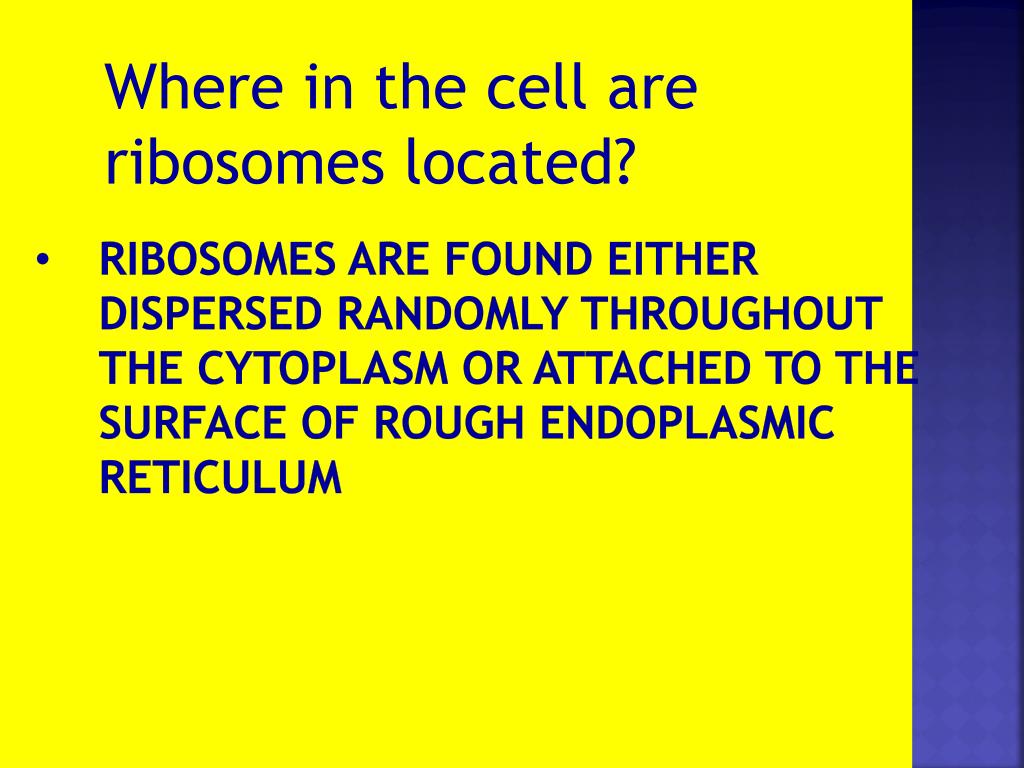 Where in the cell are ribosomes located?

• RIBOSOMES ARE FOUND EITHER DISPERSED RANDOMLY THROUGHOUT THE CYTOPLASM OR ATTACHED TO THE SURFACE OF ROUGH ENDOPLASMIC RETICULUM